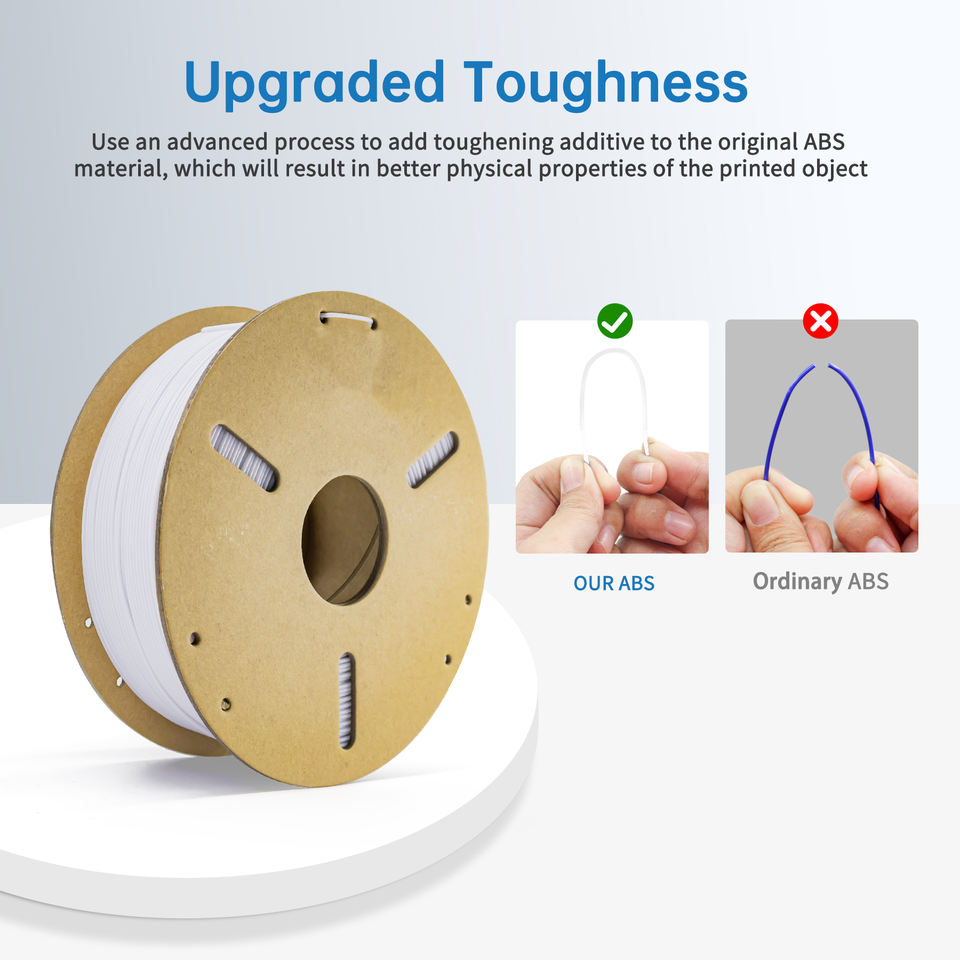 Upgraded Toughness

Use an advanced process to add toughening additive to the original ABS material, which will result in better physical properties of the printed object

OUR ABS

Ordinary ABS